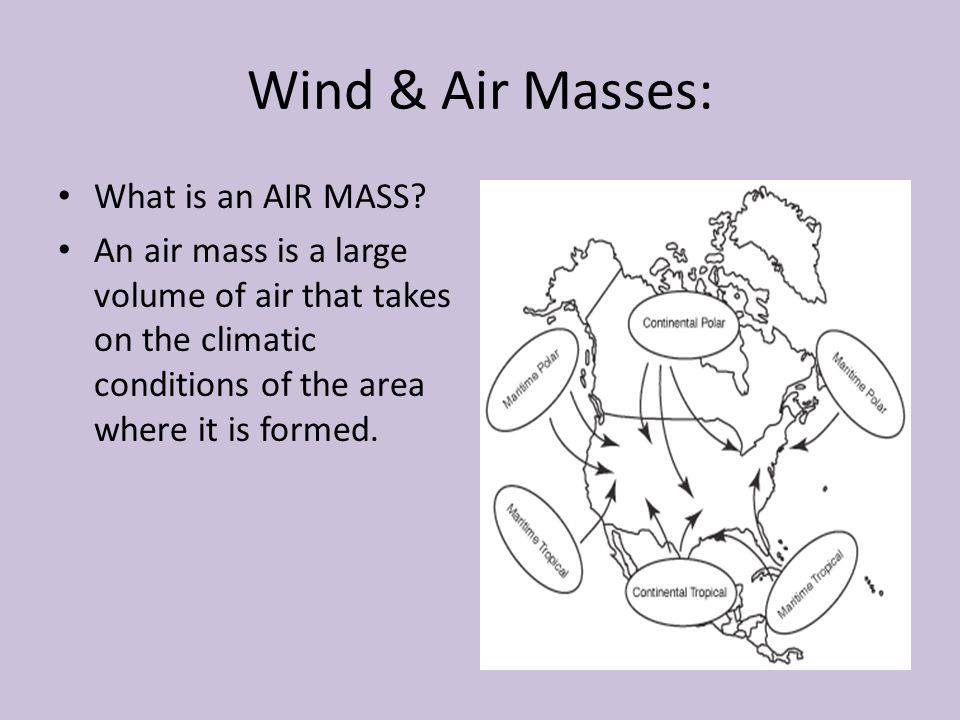 Wind & Air Masses:

• What is an AIR MASS?

• An air mass is a large volume of air that takes on the climatic conditions of the area where it is formed.

Continental Polar

Maritime Polar

Maritime Polar

Maritime Tropical

Continental Tropical

Maritime Tropical